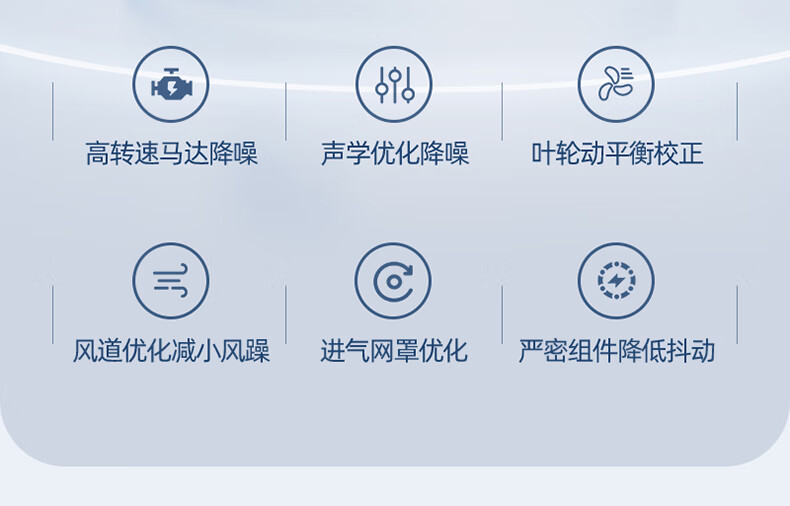 高转速马达降噪

声学优化降噪

叶轮动平衡校正

风道优化减小风躁

进气网罩优化

严密组件降低抖动